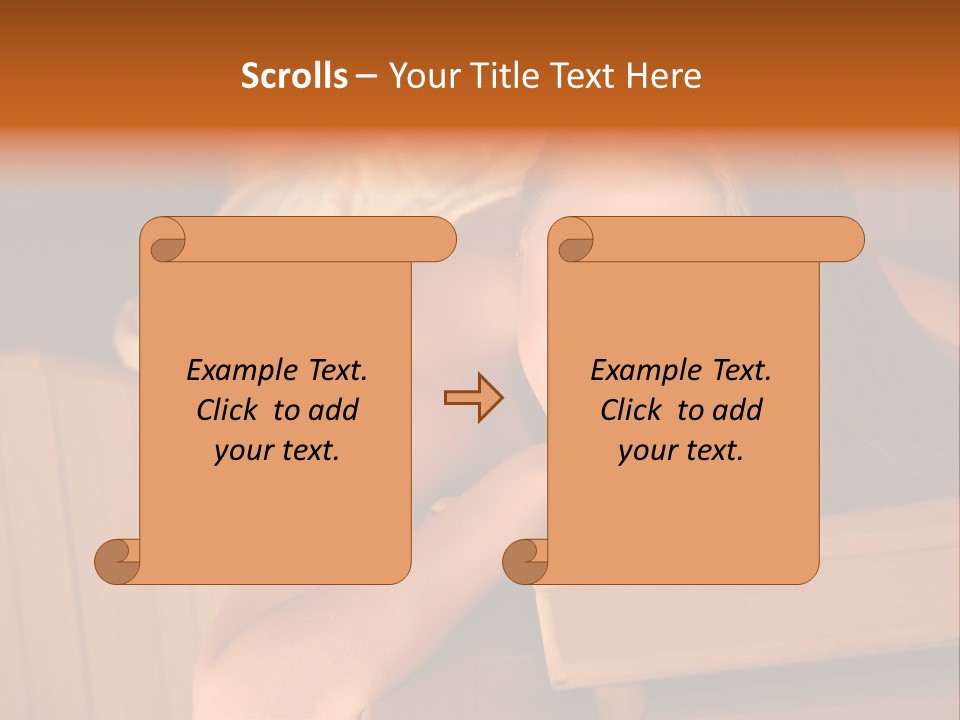 Scrolls – Your Title Text Here

Example Text. Click to add your text.

Example Text. Click to add your text.